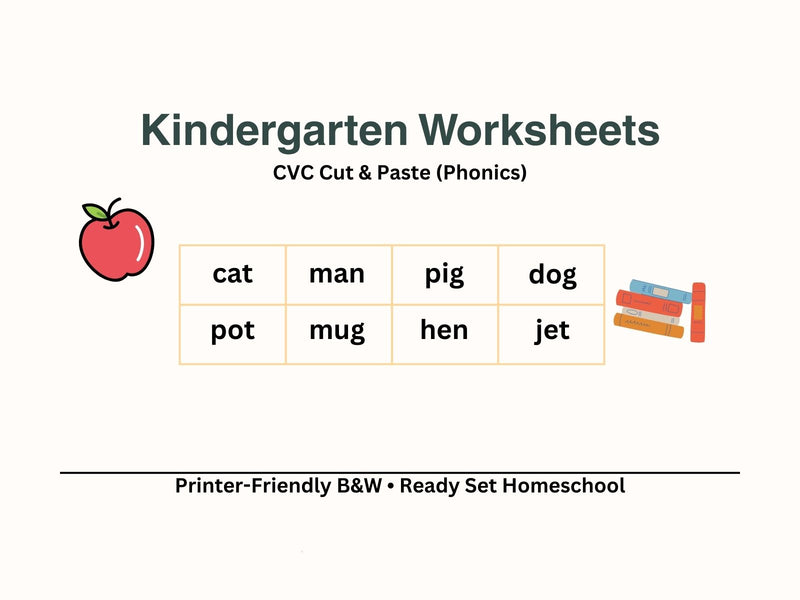 Kindergarten Worksheets

CVC Cut & Paste (Phonics)

| cat | man | pig | dog |
|---|---|---|---|
| pot | mug | hen | jet |

Printer-Friendly B&W • Ready Set Homeschool